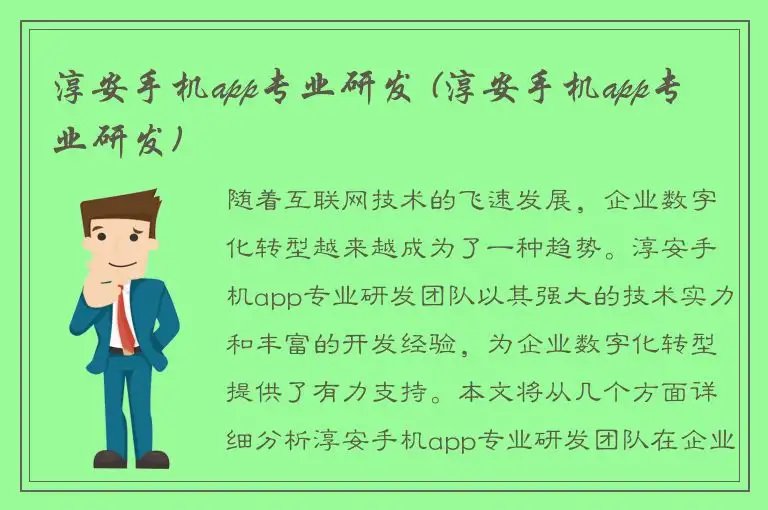 淳安手机app专业研发（淳安手机app专业研发）

随着互联网技术的飞速发展，企业数字化转型越来越成为了一种趋势。淳安手机app专业研发团队以其强大的技术实力和丰富的开发经验，为企业数字化转型提供了有力支持。本文将从几个方面详细分析淳安手机app专业研发团队在企业